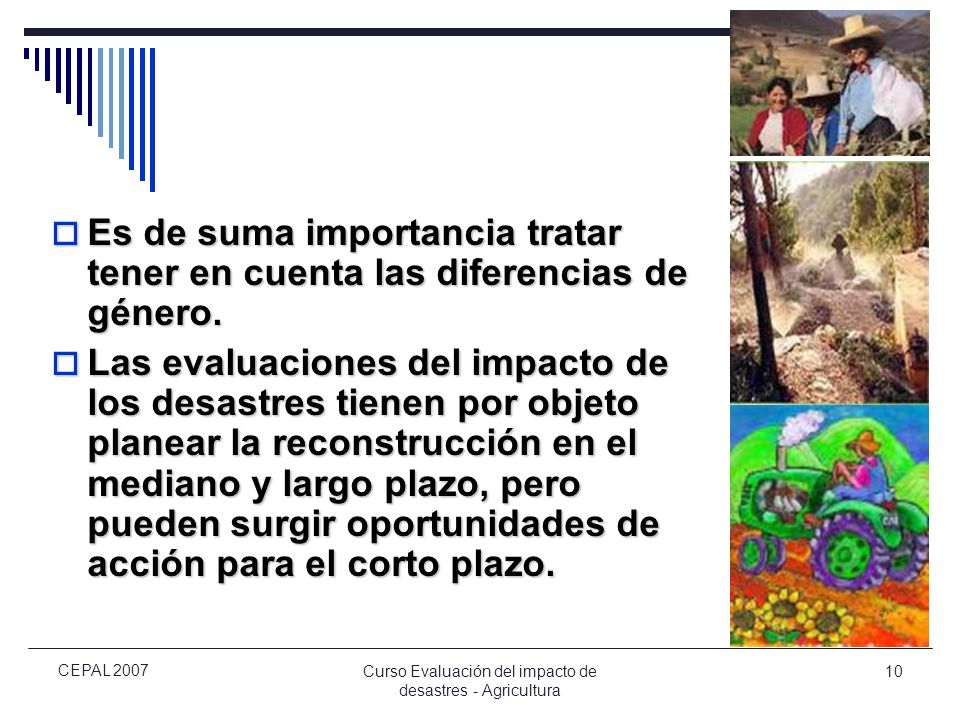 Es de suma importancia tratar tener en cuenta las diferencias de género.

Las evaluaciones del impacto de los desastres tienen por objeto planear la reconstrucción en el mediano y largo plazo, pero pueden surgir oportunidades de acción para el corto plazo.

CEPAL 2007

Curso Evaluación del impacto de desastres - Agricultura

10